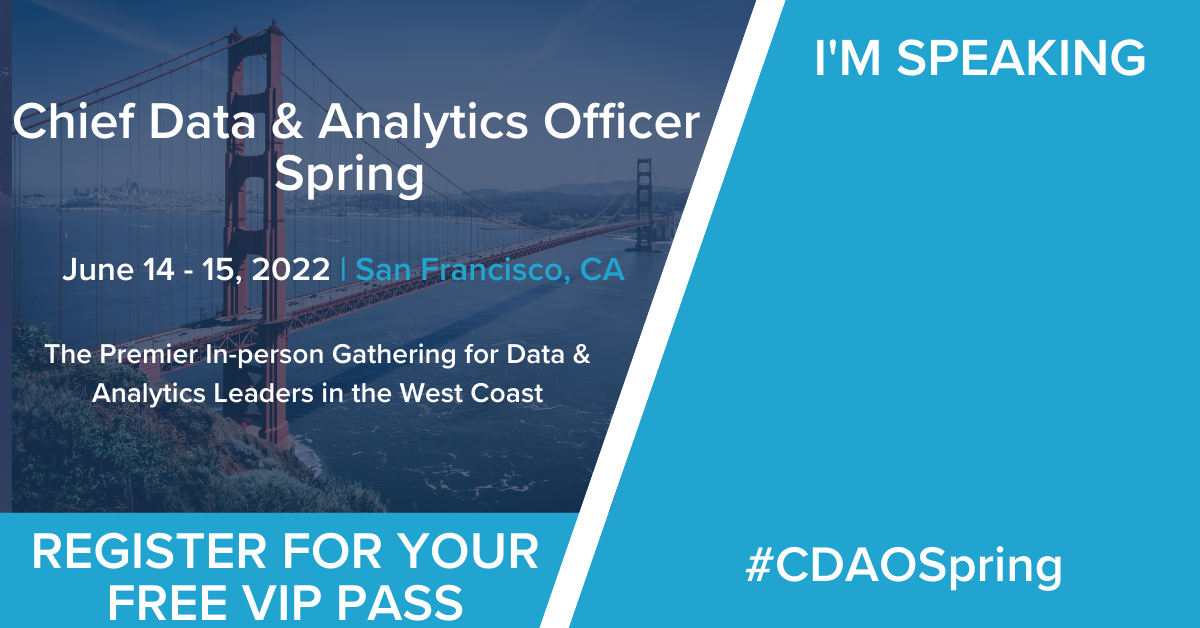 Chief Data & Analytics Officer Spring

June 14 - 15, 2022 | San Francisco, CA

The Premier In-person Gathering for Data & Analytics Leaders in the West Coast

REGISTER FOR YOUR FREE VIP PASS

I'M SPEAKING

#CDAOSpring